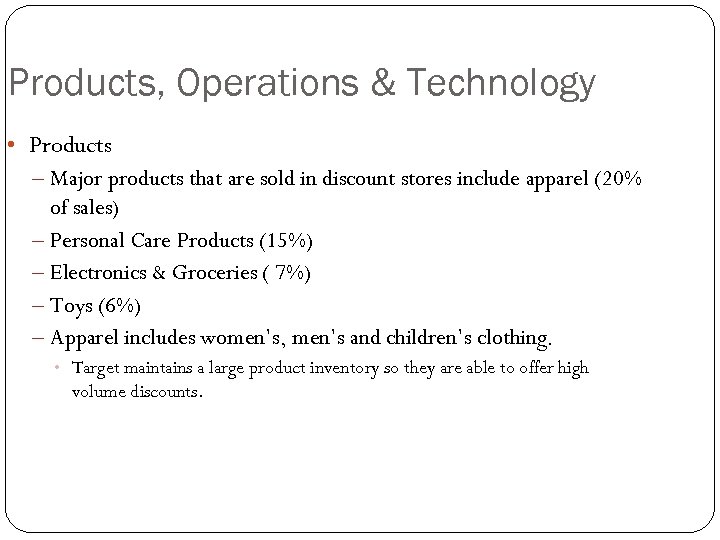 Products, Operations & Technology

• Products

– Major products that are sold in discount stores include apparel (20% of sales)

– Personal Care Products (15%)

– Electronics & Groceries ( 7%)

– Toys (6%)

– Apparel includes women's, men's and children's clothing.

• Target maintains a large product inventory so they are able to offer high volume discounts.